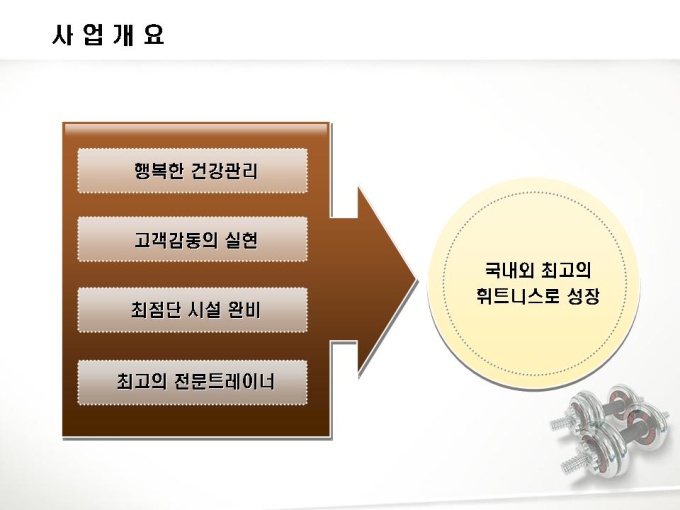 사 업 개 요

행복한 건강관리

고객감동의 실현

최첨단 시설 완비

최고의 전문트레이너

국내외 최고의
휘트니스로 성장